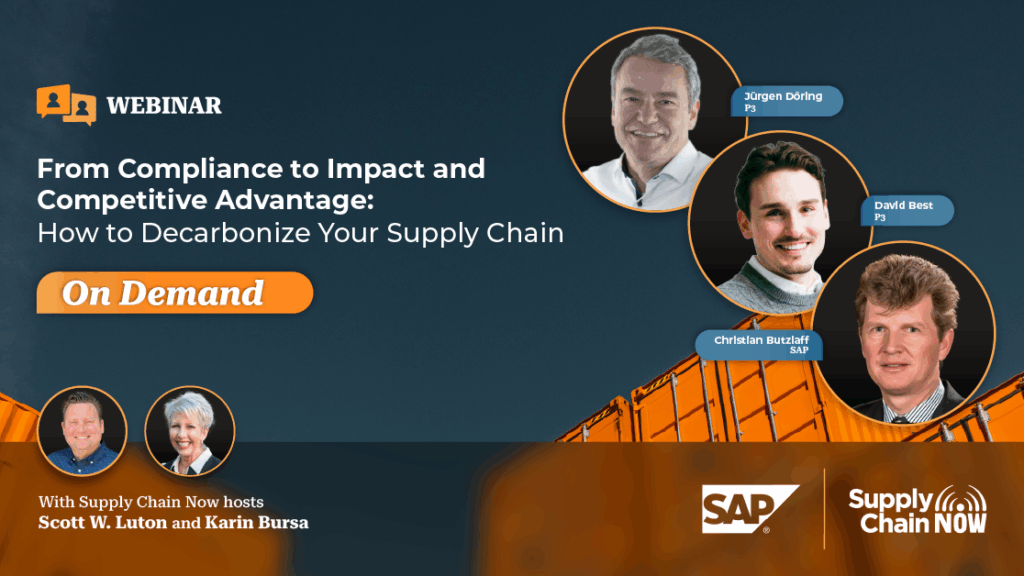 WEBINAR

From Compliance to Impact and Competitive Advantage: How to Decarbonize Your Supply Chain

On Demand

Jürgen Döring
P3

David Best
P3

Christian Butzlaff
SAP

With Supply Chain Now hosts
Scott W. Luton and Karin Bursa

SAP

Supply Chain NOW